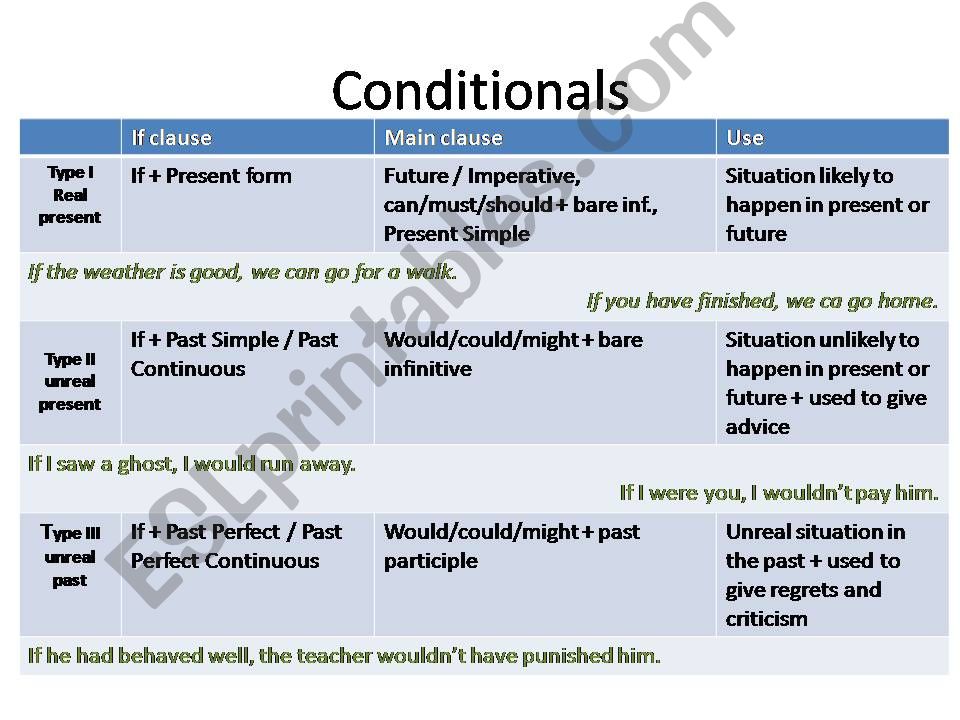 Conditionals

| | If clause | Main clause | Use |
|---|---|---|---|
| Type I Real present | If + Present form | Future / Imperative, can/must/should + bare inf., Present Simple | Situation likely to happen in present or future |
| If the weather is good, we can go for a walk. If you have finished, we ca go home. | | | |
| Type II unreal present | If + Past Simple / Past Continuous | Would/could/might + bare infinitive | Situation unlikely to happen in present or future + used to give advice |
| If I saw a ghost, I would run away. If I were you, I wouldn't pay him. | | | |
| Type III unreal past | If + Past Perfect / Past Perfect Continuous | Would/could/might + past participle | Unreal situation in the past + used to give regrets and criticism |
| If he had behaved well, the teacher wouldn't have punished him. | | | |

ESLprintables.com